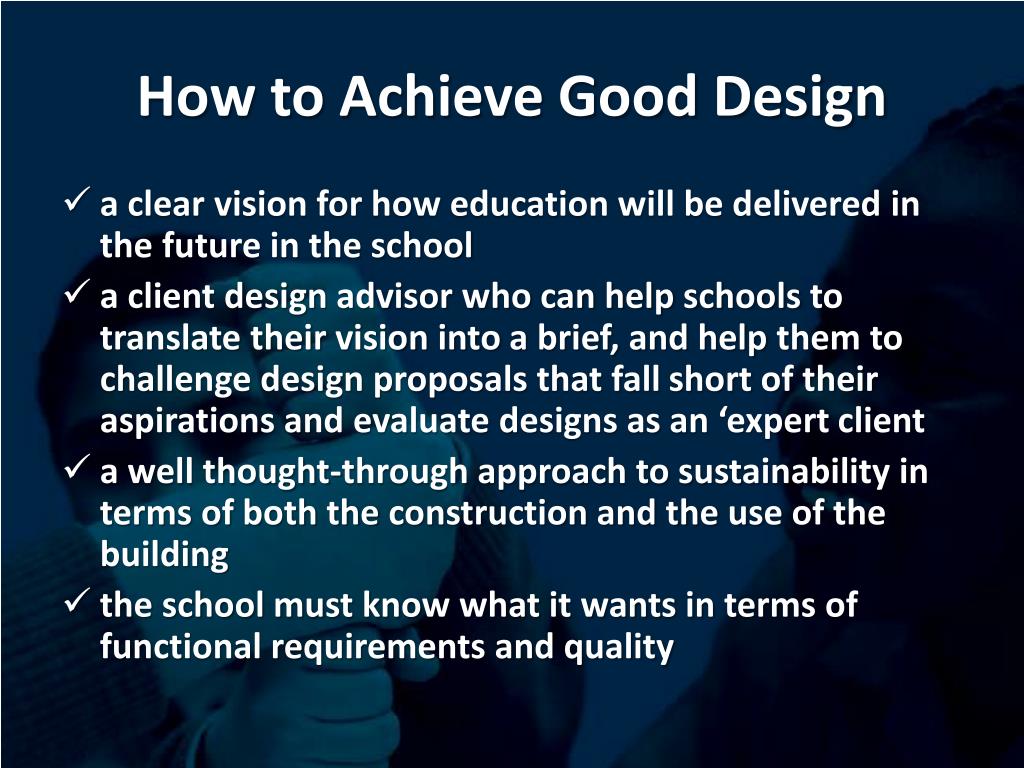 How to Achieve Good Design

✓ a clear vision for how education will be delivered in the future in the school
✓ a client design advisor who can help schools to translate their vision into a brief, and help them to challenge design proposals that fall short of their aspirations and evaluate designs as an ‘expert client
✓ a well thought-through approach to sustainability in terms of both the construction and the use of the building
✓ the school must know what it wants in terms of functional requirements and quality